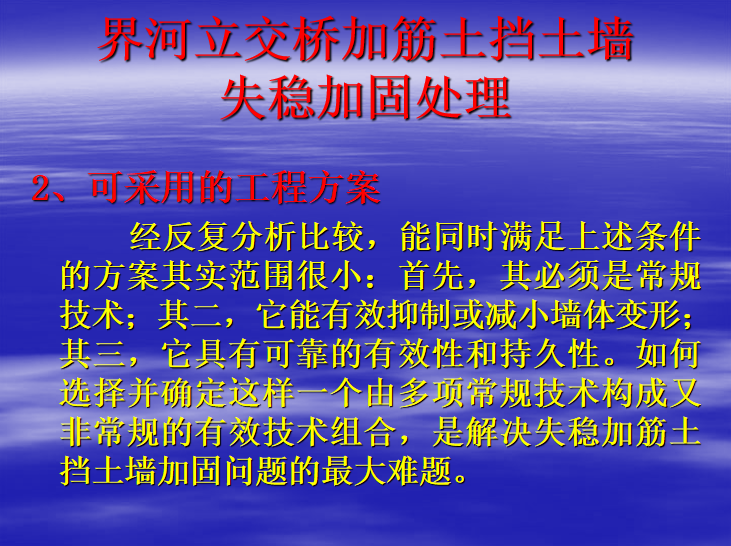 界河立交桥加筋土挡土墙
失稳加固处理

2、可采用的工程方案

经反复分析比较，能同时满足上述条件的方案其实范围很小：首先，其必须是常规技术；其二，它能有效抑制或减小墙体变形；其三，它具有可靠的有效性和持久性。如何选择并确定这样一个由多项常规技术构成又非常规的有效技术组合，是解决失稳加筋土挡土墙加固问题的最大难题。